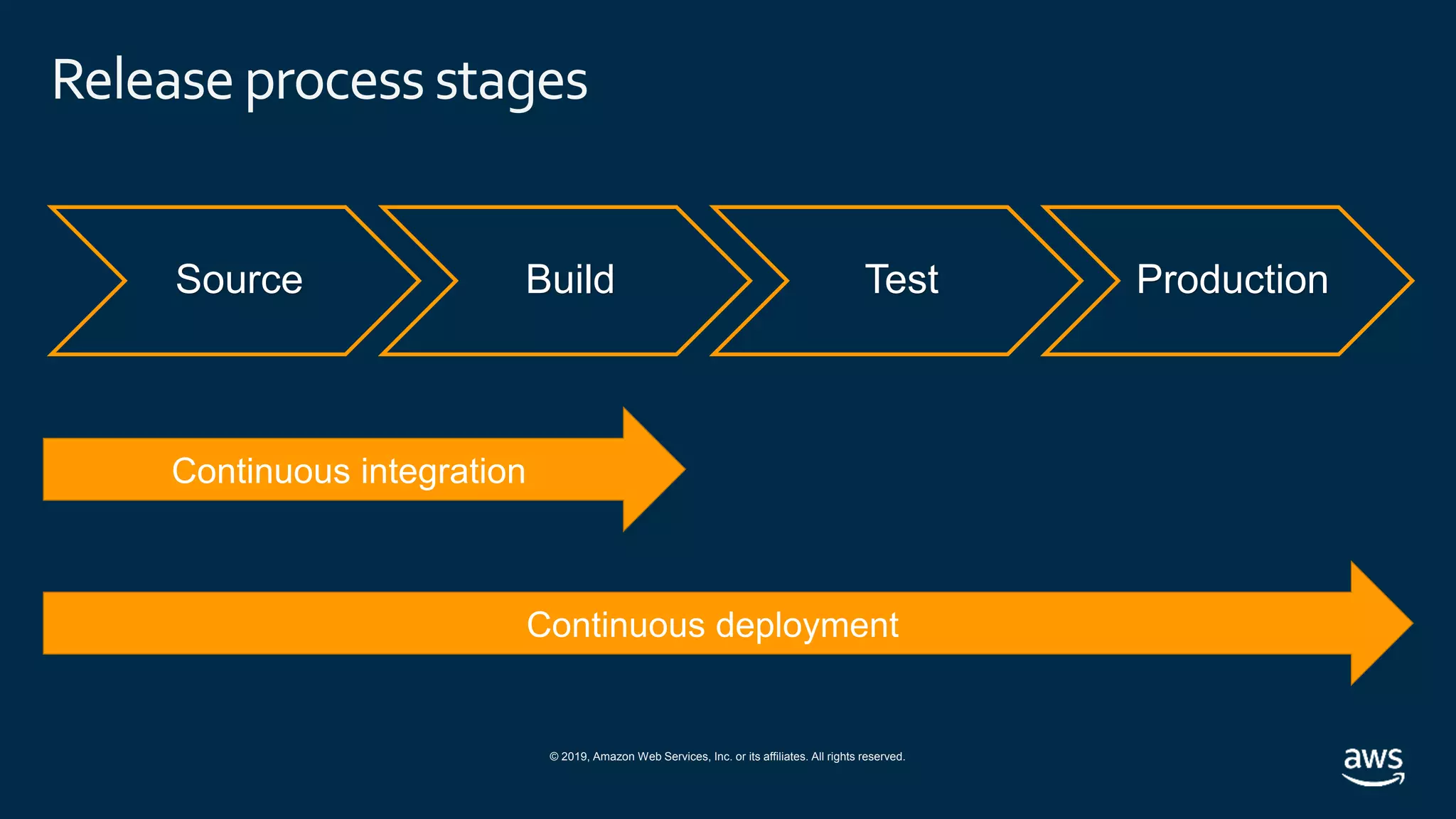 Release process stages

Source

Build

Test

Production

Continuous integration

Continuous deployment

© 2019, Amazon Web Services, Inc. or its affiliates. All rights reserved.

aws